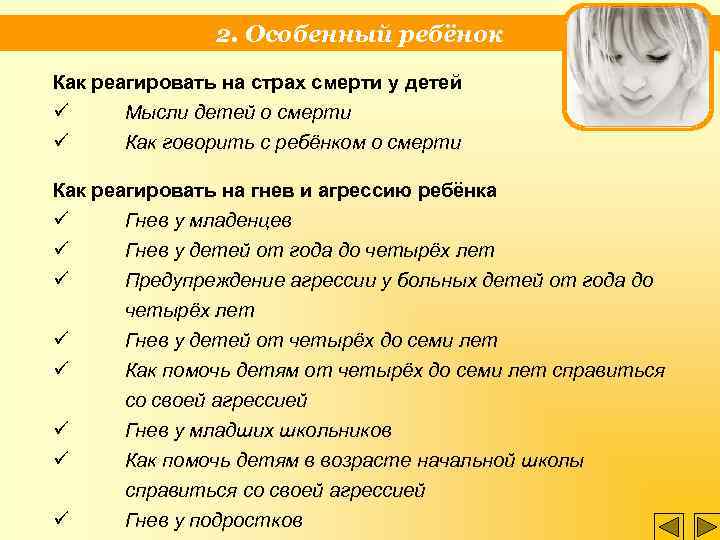 2. Особенный ребёнок

Как реагировать на страх смерти у детей
✓ Мысли детей о смерти
✓ Как говорить с ребёнком о смерти

Как реагировать на гнев и агрессию ребёнка
✓ Гнев у младенцев
✓ Гнев у детей от года до четырёх лет
✓ Предупреждение агрессии у больных детей от года до четырёх лет
✓ Гнев у детей от четырёх до семи лет
✓ Как помочь детям от четырёх до семи лет справиться со своей агрессией
✓ Гнев у младших школьников
✓ Как помочь детям в возрасте начальной школы справиться со своей агрессией
✓ Гнев у подростков